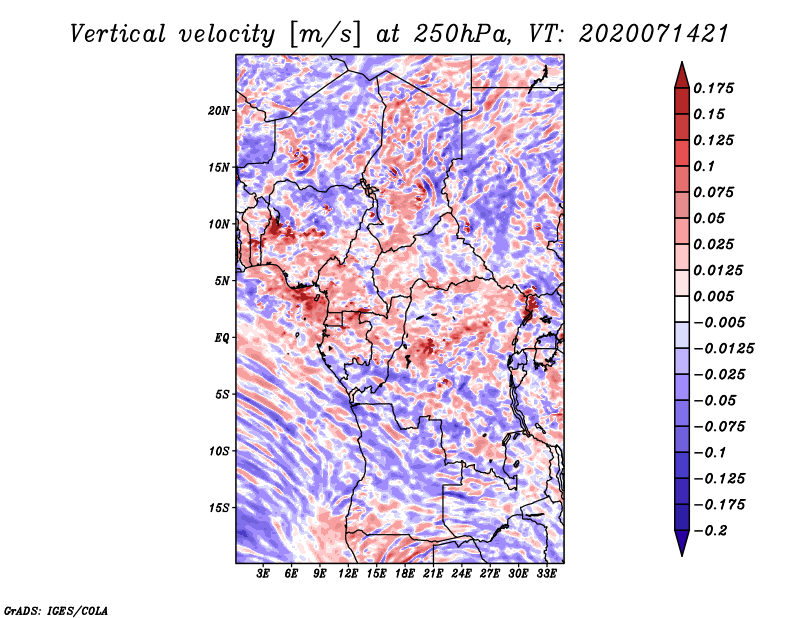 Vertical velocity [m/s] at 250hPa, VT: 2020071421

20N
15N
10N
5N
EQ
5S
10S
15S

3E 6E 9E 12E 15E 18E 21E 24E 27E 30E 33E

0.175
0.15
0.125
0.1
0.075
0.05
0.025
0.0125
0.005
−0.005
−0.0125
−0.025
−0.05
−0.075
−0.1
−0.125
−0.175
−0.2

GrADS: IGES/COLA